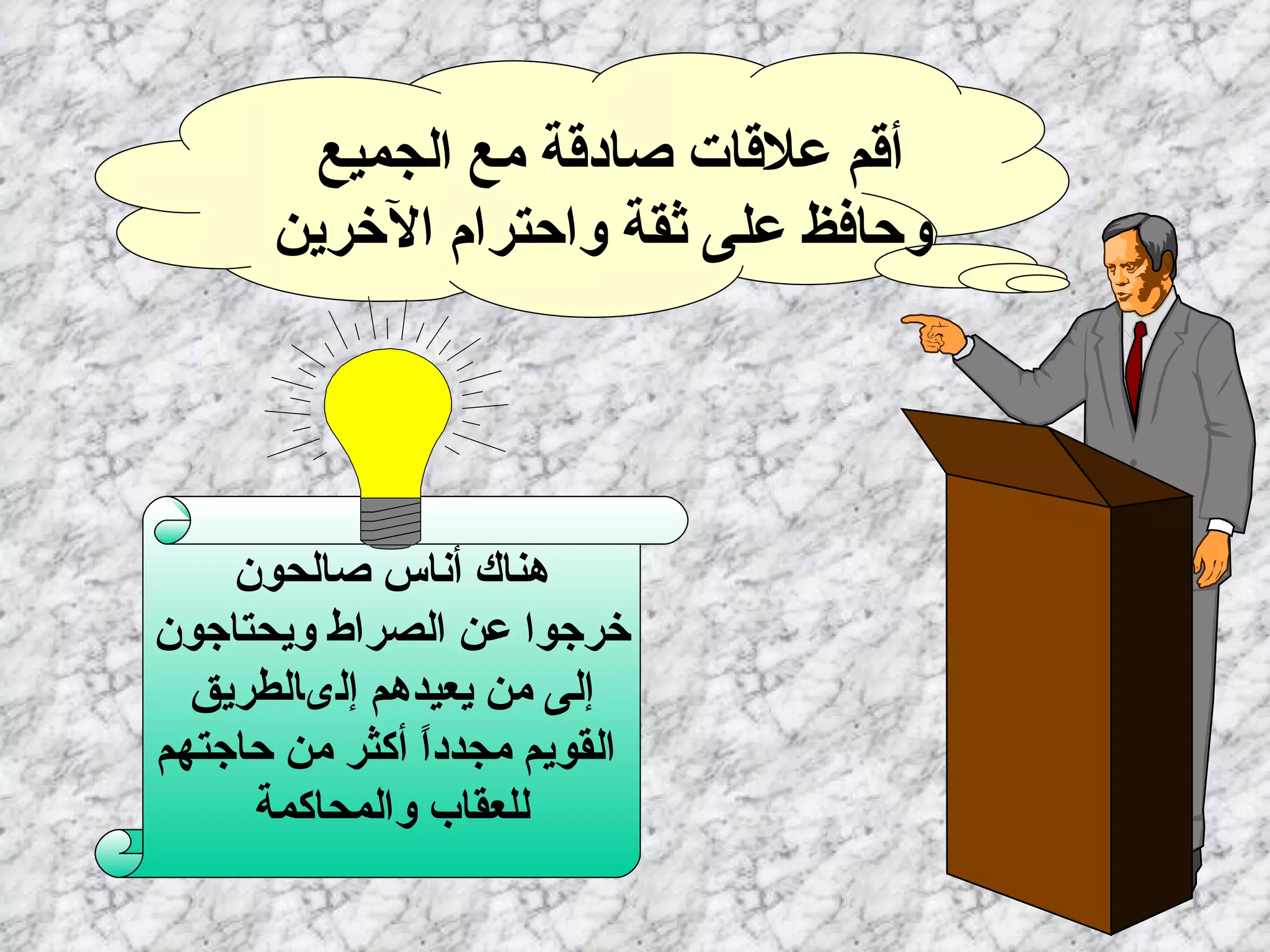 أقم علاقات صادقة مع الجميع وحافظ على ثقة واحترام الآخرين

هناك أناس صالحون خرجوا عن الصراط ويحتاجون إلى من يعيدهم إلىالطريق القويم مجدداً أكثر من حاجتهم للعقاب والمحاكمة